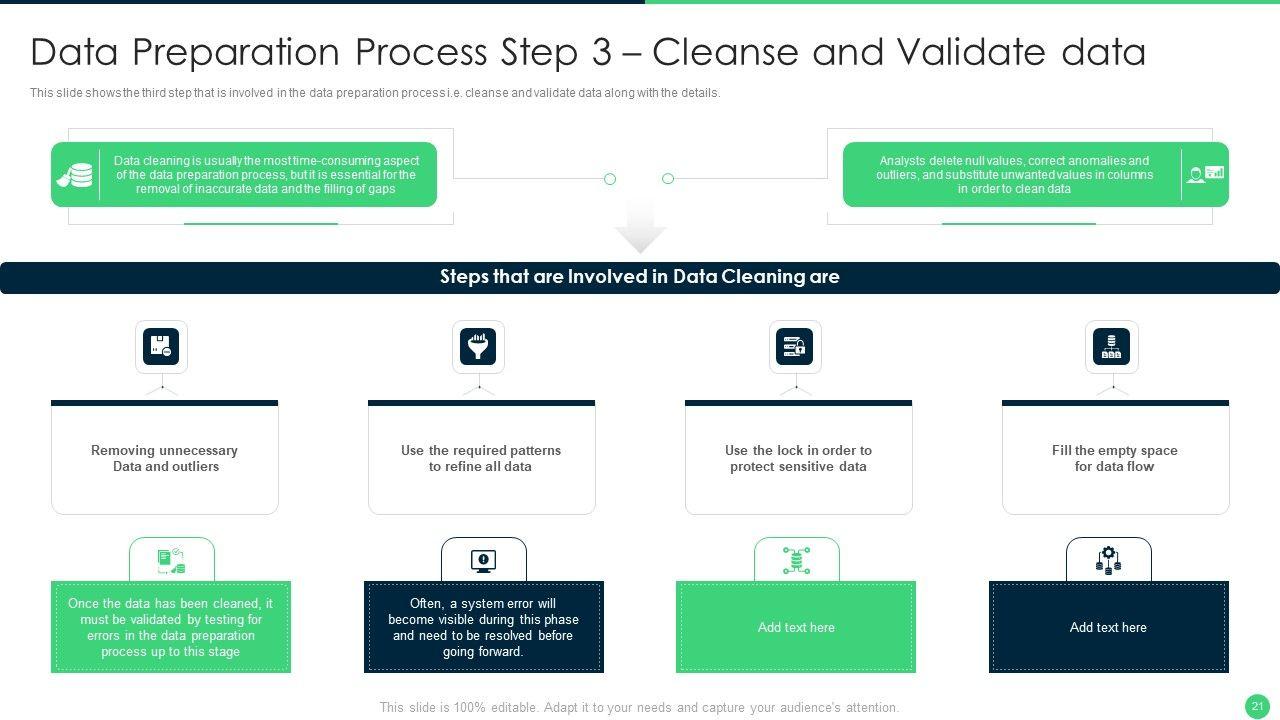 Data Preparation Process Step 3 – Cleanse and Validate data

This slide shows the third step that is involved in the data preparation process i.e. cleanse and validate data along with the details.

Data cleaning is usually the most time-consuming aspect of the data preparation process, but it is essential for the removal of inaccurate data and the filling of gaps

Analysts delete null values, correct anomalies and outliers, and substitute unwanted values in columns in order to clean data

Steps that are Involved in Data Cleaning are

Removing unnecessary Data and outliers

Use the required patterns to refine all data

Use the lock in order to protect sensitive data

Fill the empty space for data flow

Once the data has been cleaned, it must be validated by testing for errors in the data preparation process up to this stage

Often, a system error will become visible during this phase and need to be resolved before going forward.

Add text here

Add text here

This slide is 100% editable. Adapt it to your needs and capture your audience's attention.

21